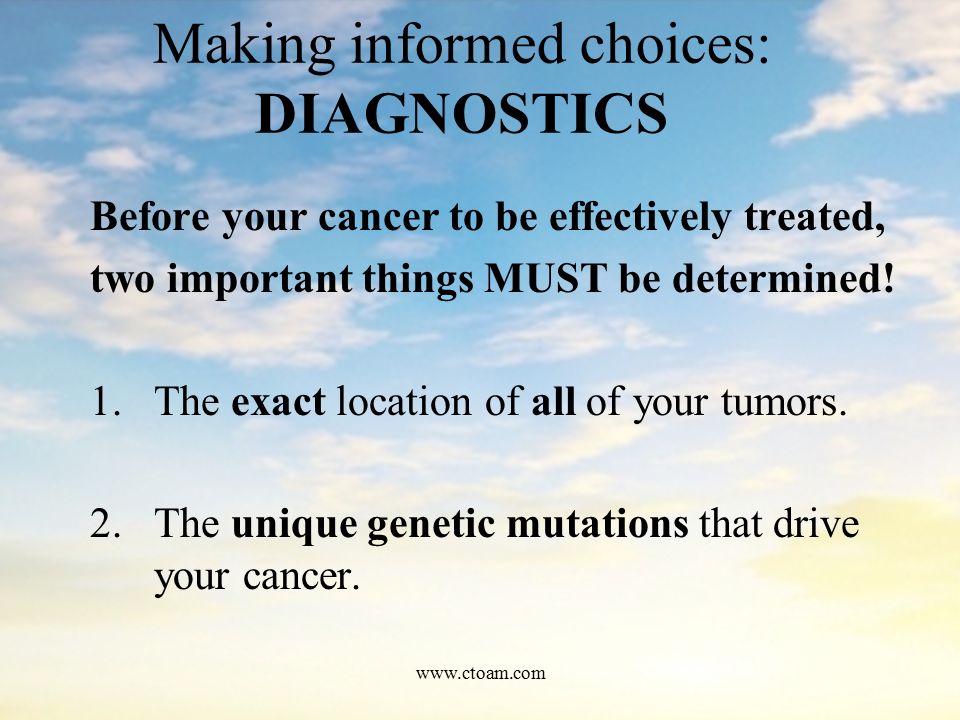 Making informed choices:
DIAGNOSTICS

Before your cancer to be effectively treated, two important things MUST be determined!

1. The exact location of all of your tumors.

2. The unique genetic mutations that drive your cancer.

www.ctoam.com